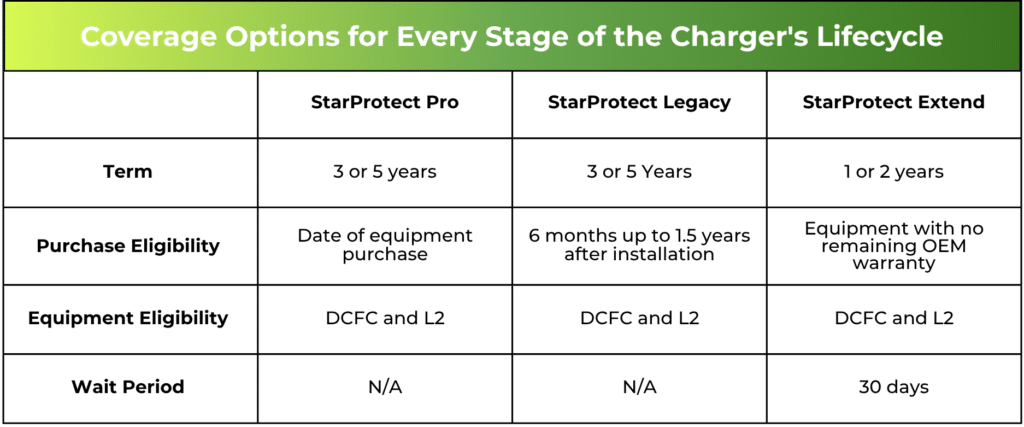 Coverage Options for Every Stage of the Charger's Lifecycle

| | StarProtect Pro | StarProtect Legacy | StarProtect Extend |
|---|---|---|---|
| Term | 3 or 5 years | 3 or 5 Years | 1 or 2 years |
| Purchase Eligibility | Date of equipment purchase | 6 months up to 1.5 years after installation | Equipment with no remaining OEM warranty |
| Equipment Eligibility | DCFC and L2 | DCFC and L2 | DCFC and L2 |
| Wait Period | N/A | N/A | 30 days |